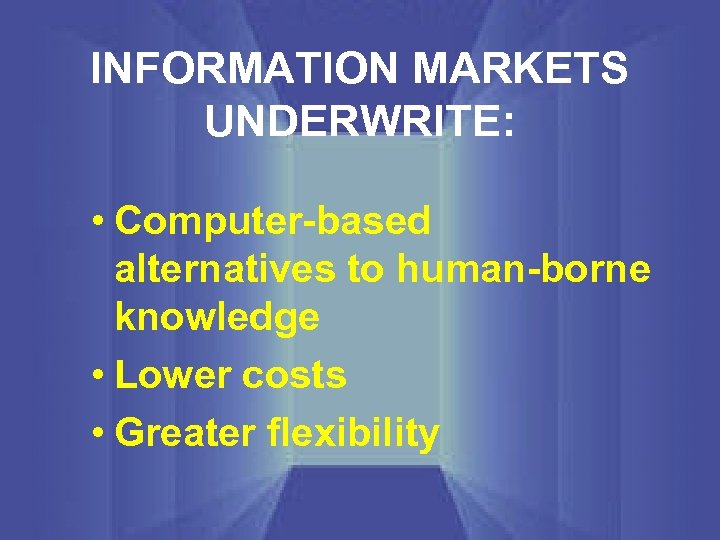 INFORMATION MARKETS UNDERWRITE:

• Computer-based alternatives to human-borne knowledge
• Lower costs
• Greater flexibility